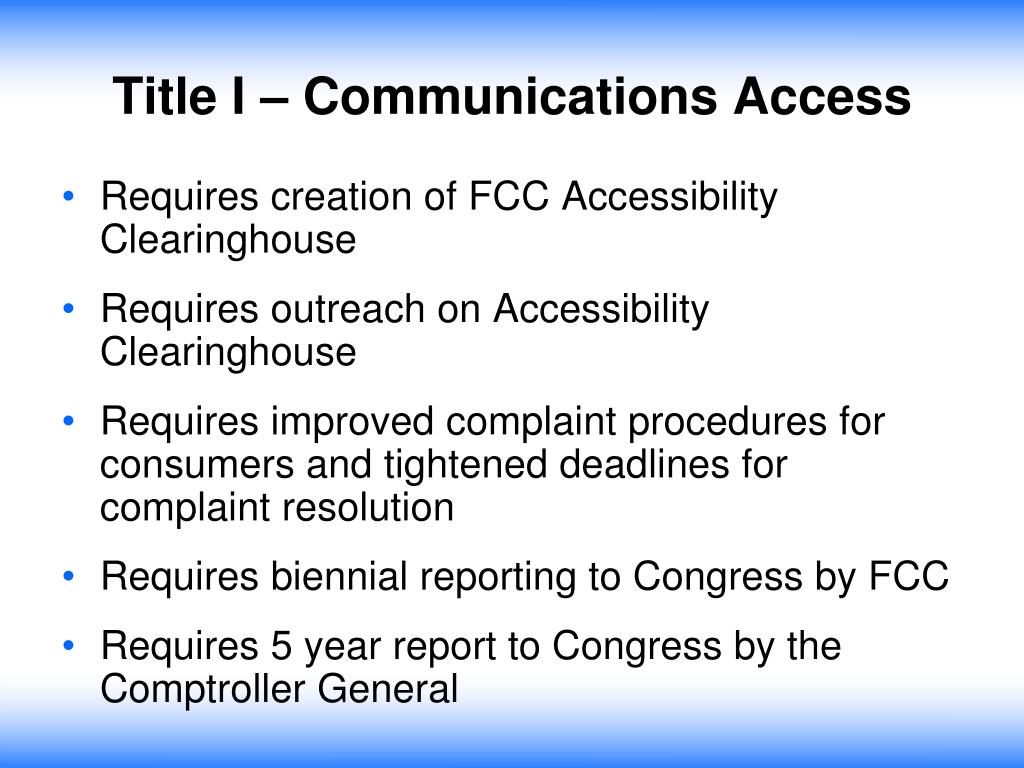 Title I – Communications Access

• Requires creation of FCC Accessibility Clearinghouse

• Requires outreach on Accessibility Clearinghouse

• Requires improved complaint procedures for consumers and tightened deadlines for complaint resolution

• Requires biennial reporting to Congress by FCC

• Requires 5 year report to Congress by the Comptroller General